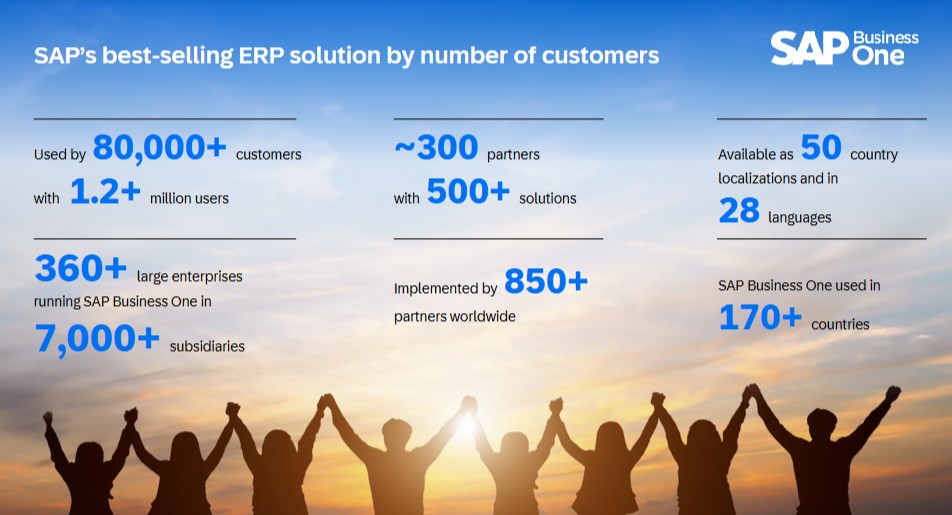 SAP's best-selling ERP solution by number of customers

SAP Business One

Used by 80,000+ customers with 1.2+ million users

360+ large enterprises running SAP Business One in 7,000+ subsidiaries

~300 partners with 500+ solutions

Implemented by 850+ partners worldwide

Available as 50 country localizations and in 28 languages

SAP Business One used in 170+ countries